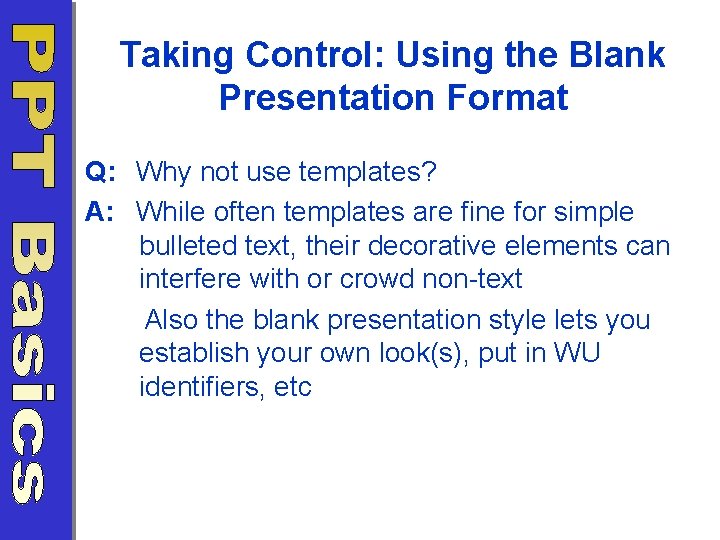 PPT Basics

Taking Control: Using the Blank Presentation Format

Q: Why not use templates?

A: While often templates are fine for simple bulleted text, their decorative elements can interfere with or crowd non-text

Also the blank presentation style lets you establish your own look(s), put in WU identifiers, etc